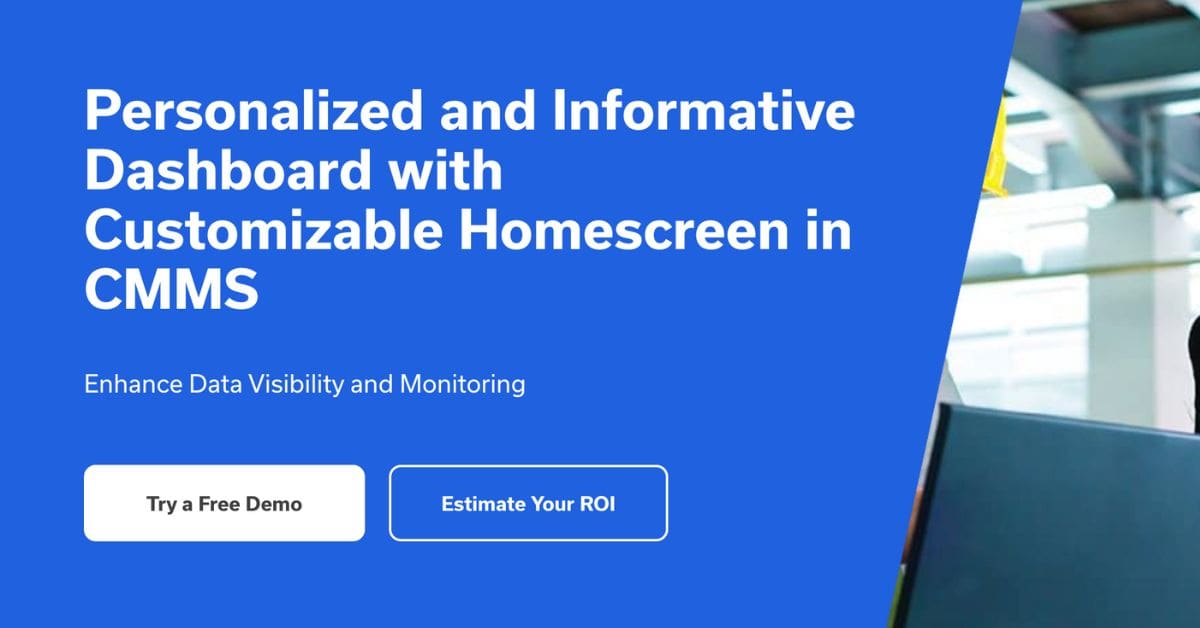 Personalized and Informative Dashboard with Customizable Homescreen in CMMS

Enhance Data Visibility and Monitoring

Try a Free Demo

Estimate Your ROI